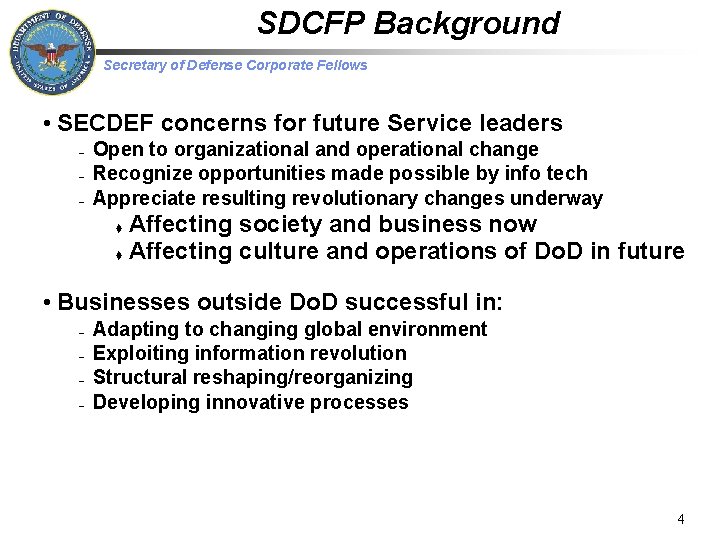 DEPARTMENT OF DEFENSE
UNITED STATES OF AMERICA

SDCFP Background

Secretary of Defense Corporate Fellows

• SECDEF concerns for future Service leaders
- Open to organizational and operational change
- Recognize opportunities made possible by info tech
- Appreciate resulting revolutionary changes underway
♦ Affecting society and business now
♦ Affecting culture and operations of DoD in future

• Businesses outside DoD successful in:
- Adapting to changing global environment
- Exploiting information revolution
- Structural reshaping/reorganizing
- Developing innovative processes

4